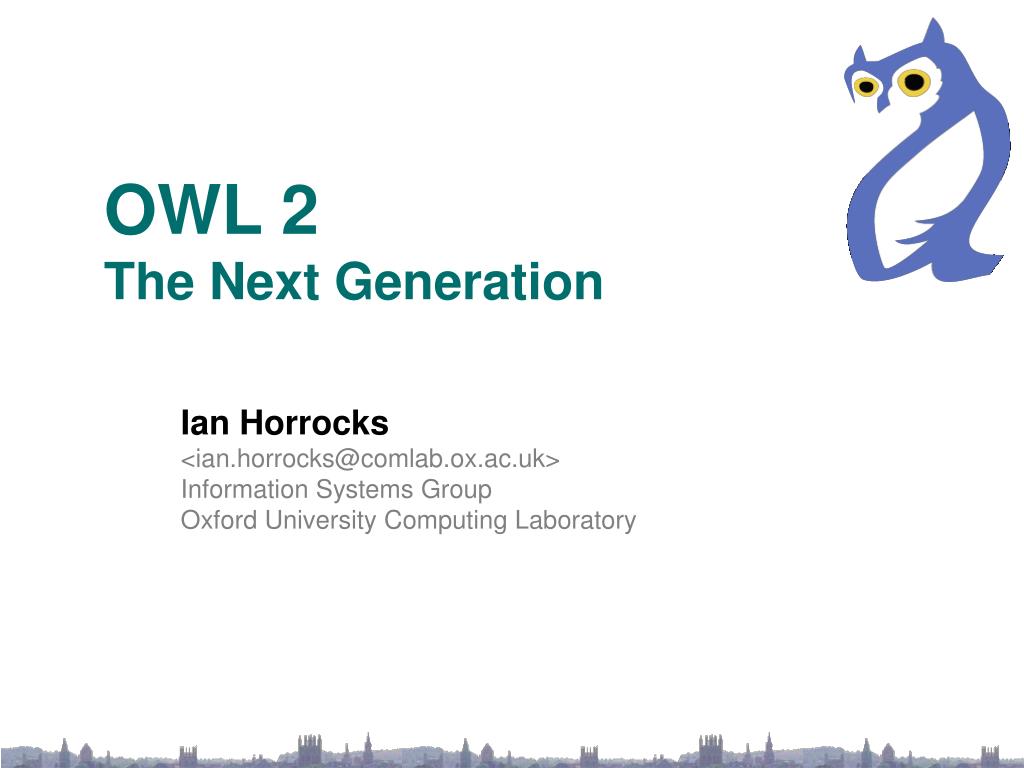 OWL 2
The Next Generation

Ian Horrocks
<ian.horrocks@comlab.ox.ac.uk>
Information Systems Group
Oxford University Computing Laboratory